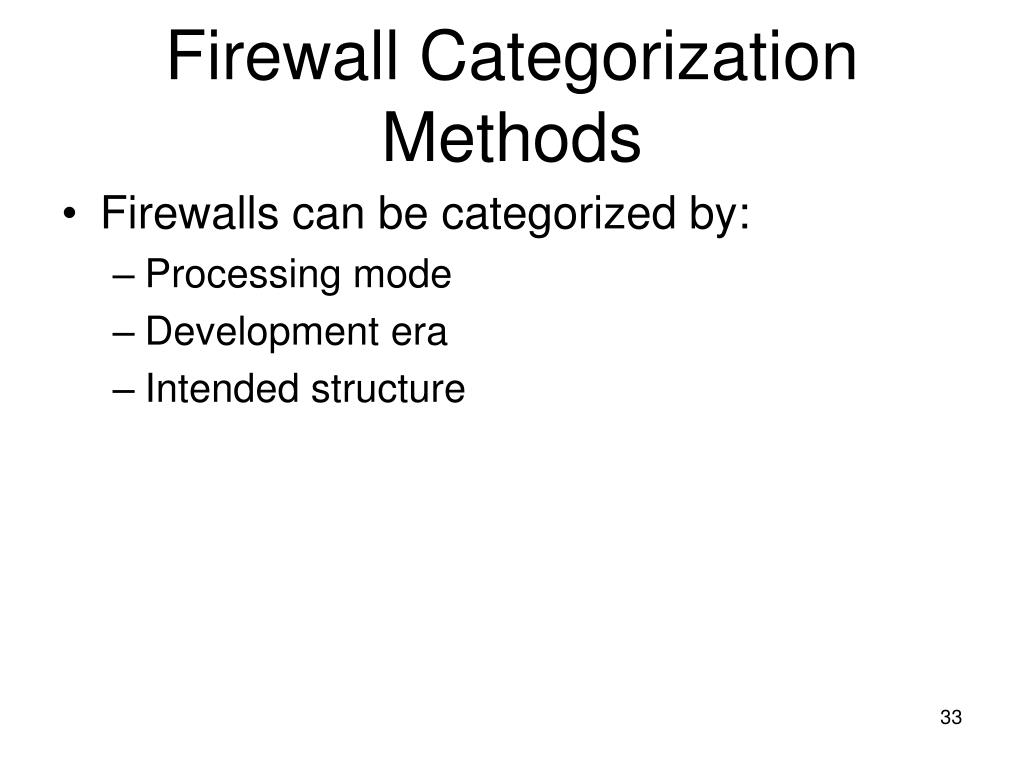 Firewall Categorization Methods

• Firewalls can be categorized by:
– Processing mode
– Development era
– Intended structure

33